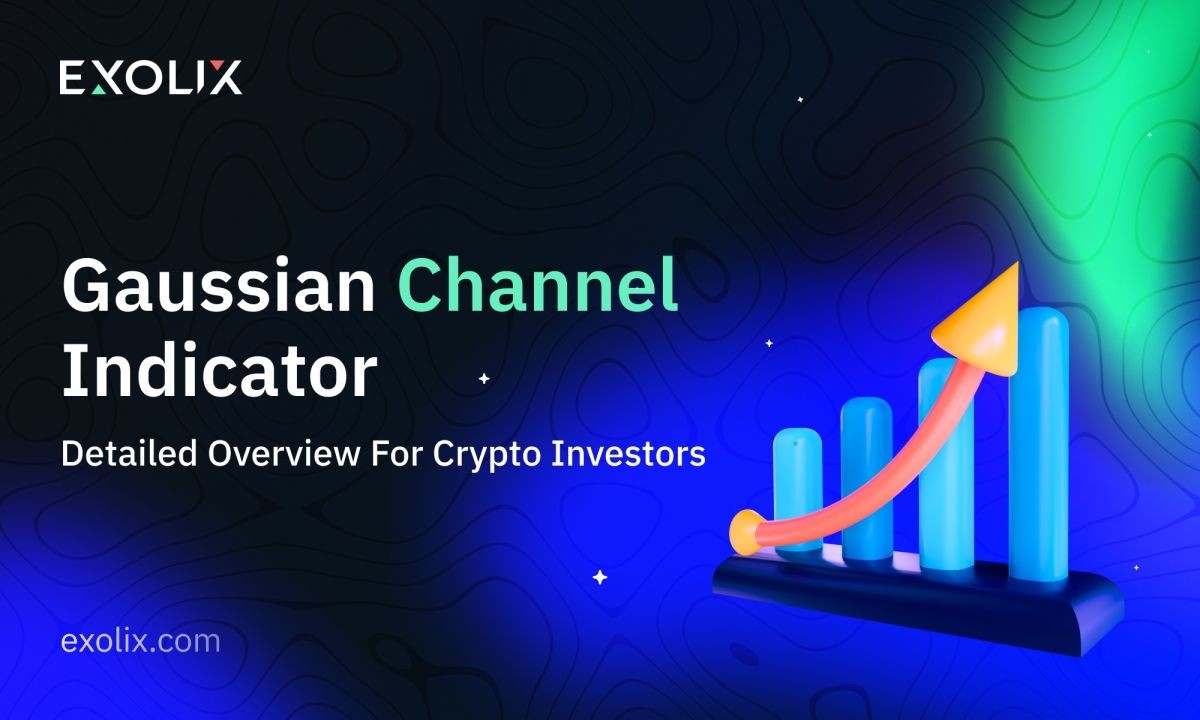 EXOLIX

Gaussian Channel Indicator

Detailed Overview For Crypto Investors

exolix.com